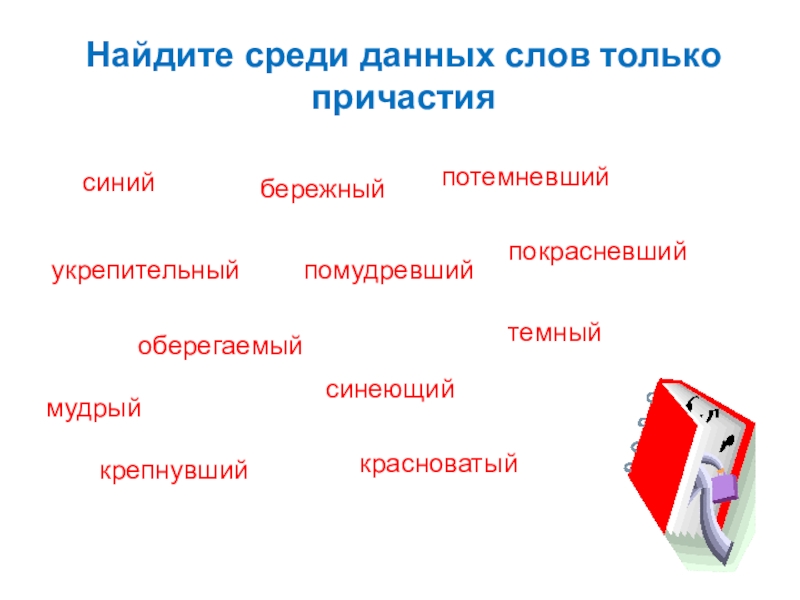 Найдите среди данных слов только причастия

синий

бережный

потемневший

укрепительный

помудревший

покрасневший

оберегаемый

темный

мудрый

синеющий

крепнувший

красноватый